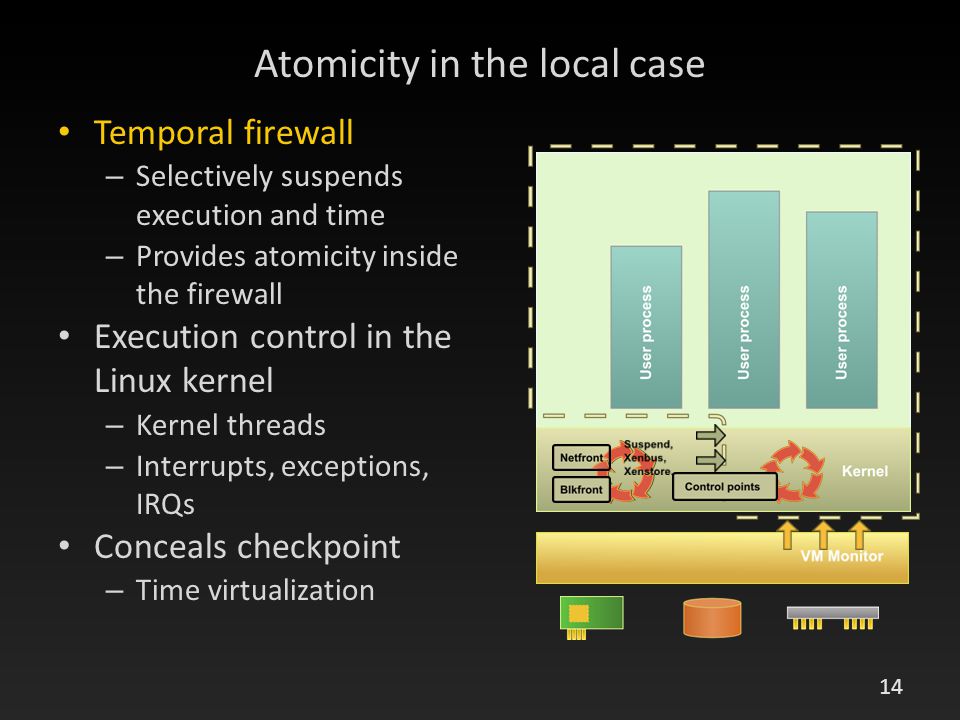 Atomicity in the local case

• Temporal firewall
– Selectively suspends execution and time
– Provides atomicity inside the firewall
• Execution control in the Linux kernel
– Kernel threads
– Interrupts, exceptions, IRQs
• Conceals checkpoint
– Time virtualization

User process
User process
User process
Netfront
Blkfront
Suspend, Xenbus, Xenstore
Control points
Kernel
VM Monitor

14